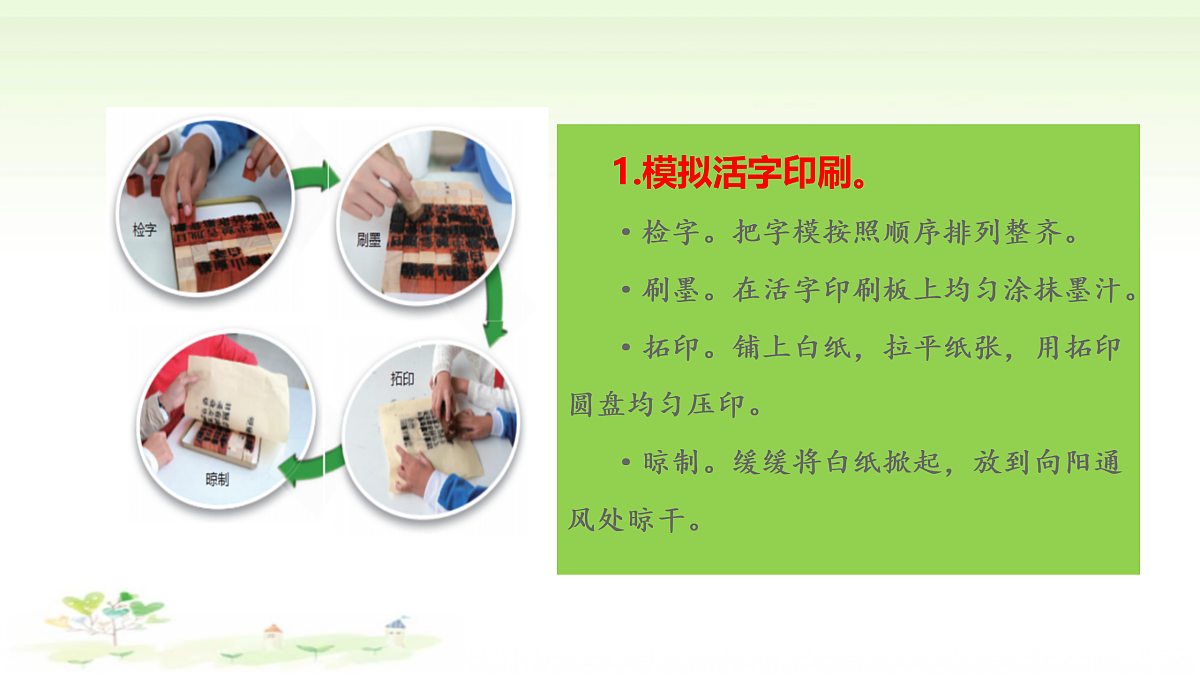 检字

刷墨

拓印

晾制

1.模拟活字印刷。

• 检字。把字模按照顺序排列整齐。

• 刷墨。在活字印刷板上均匀涂抹墨汁。

• 拓印。铺上白纸，拉平纸张，用拓印圆盘均匀压印。

• 晾制。缓缓将白纸掀起，放到向阳通风处晾干。